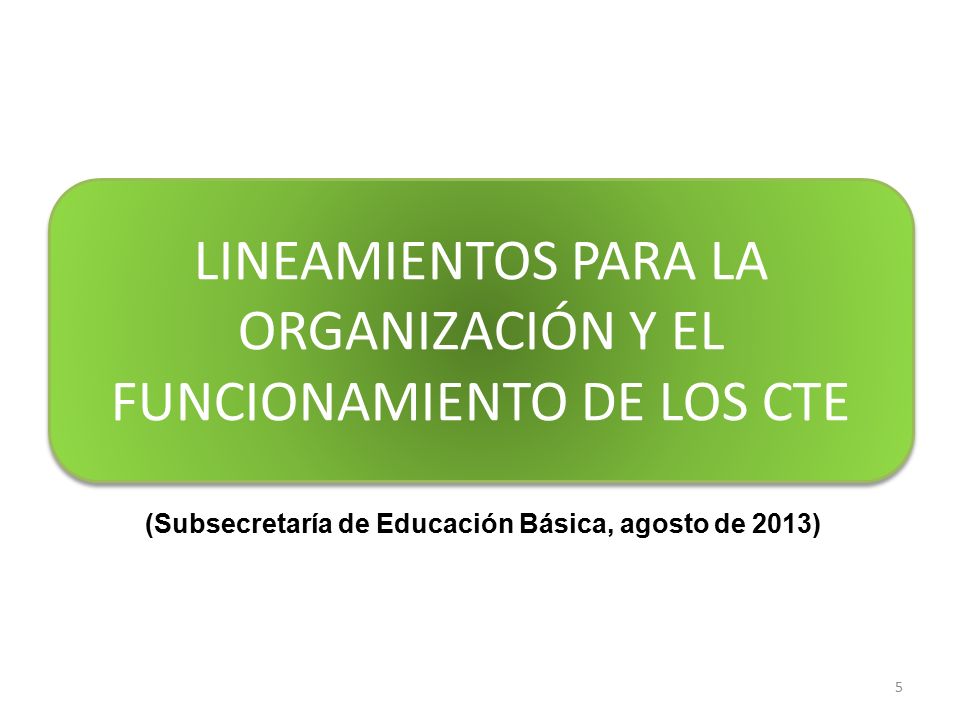 LINEAMIENTOS PARA LA ORGANIZACIÓN Y EL FUNCIONAMIENTO DE LOS CTE

(Subsecretaría de Educación Básica, agosto de 2013)

5